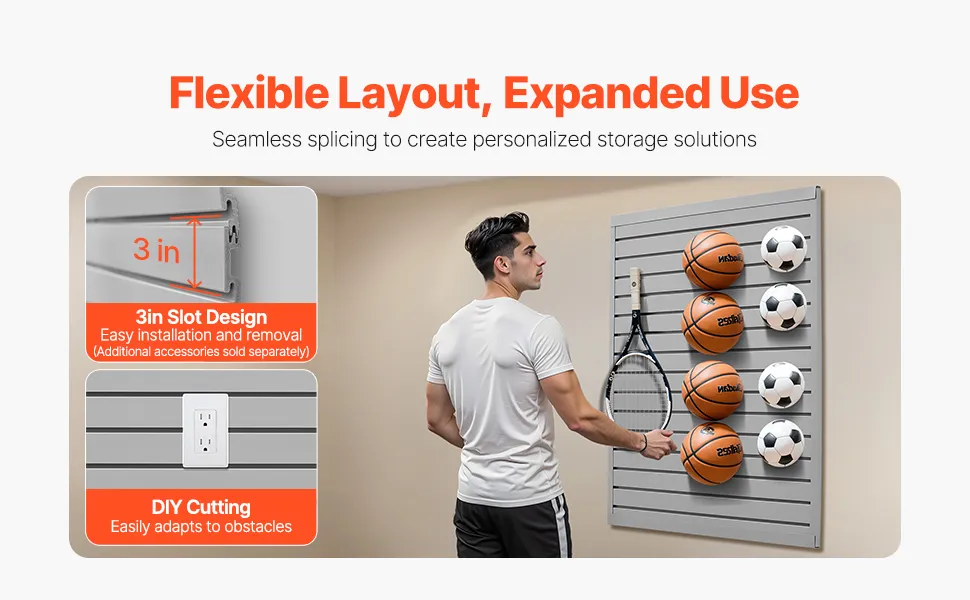 Flexible Layout, Expanded Use

Seamless splicing to create personalized storage solutions

3 in

3in Slot Design
Easy installation and removal
(Additional accessories sold separately)

DIY Cutting
Easily adapts to obstacles